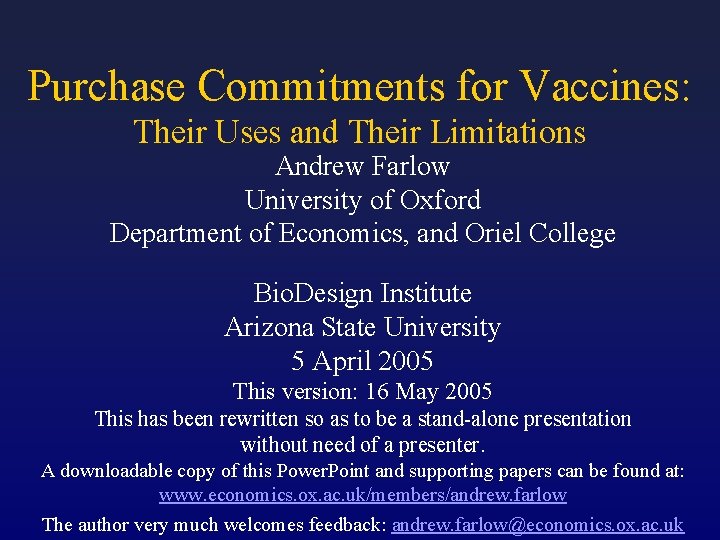 Purchase Commitments for Vaccines:
Their Uses and Their Limitations
Andrew Farlow
University of Oxford
Department of Economics, and Oriel College

BioDesign Institute
Arizona State University
5 April 2005
This version: 16 May 2005
This has been rewritten so as to be a stand-alone presentation without need of a presenter.
A downloadable copy of this PowerPoint and supporting papers can be found at:
www.economics.ox.ac.uk/members/andrew.farlow
The author very much welcomes feedback: andrew.farlow@economics.ox.ac.uk